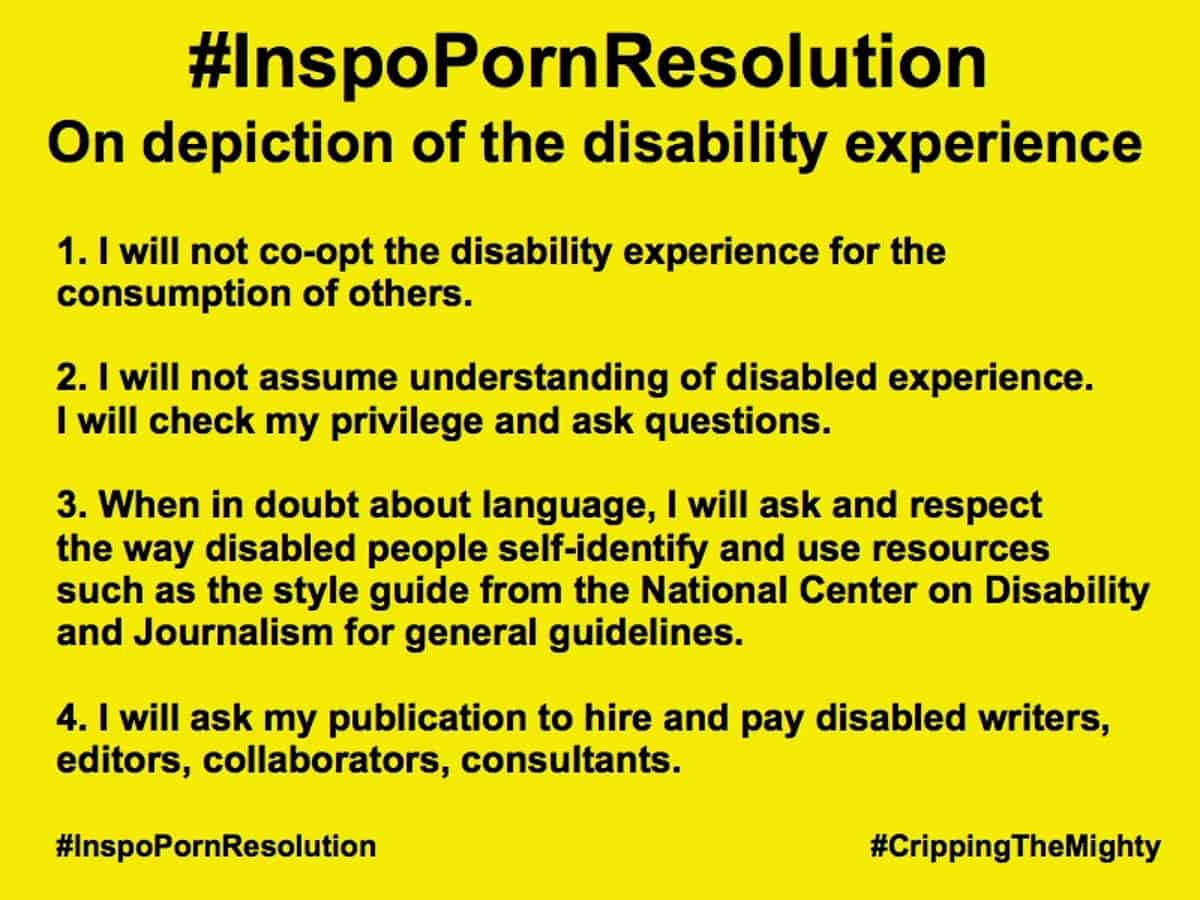 #InspoPornResolution
On depiction of the disability experience

1. I will not co-opt the disability experience for the consumption of others.

2. I will not assume understanding of disabled experience. I will check my privilege and ask questions.

3. When in doubt about language, I will ask and respect the way disabled people self-identify and use resources such as the style guide from the National Center on Disability and Journalism for general guidelines.

4. I will ask my publication to hire and pay disabled writers, editors, collaborators, consultants.

#InspoPornResolution

#CrippingTheMighty